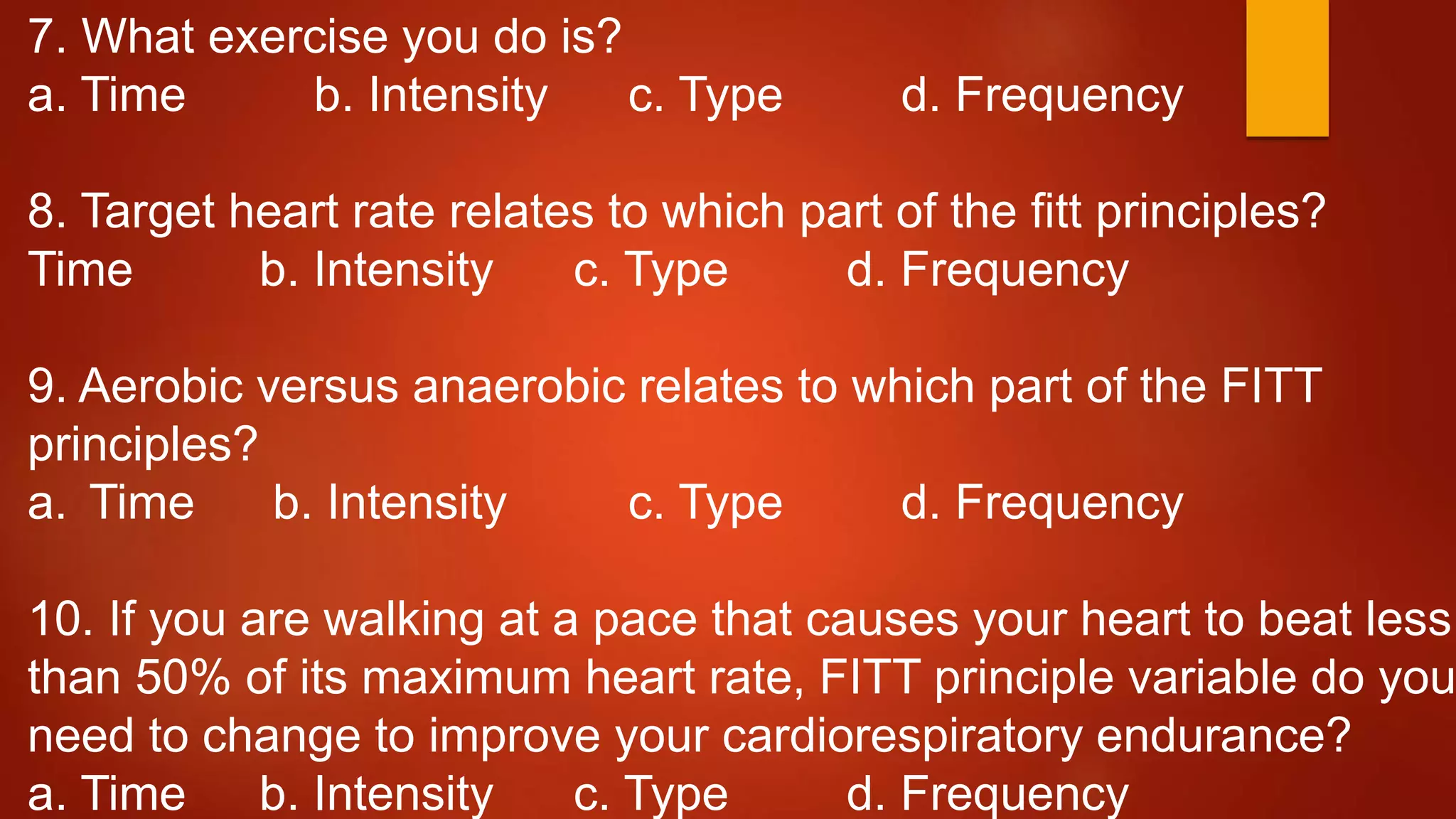 7. What exercise you do is?
a. Time b. Intensity c. Type d. Frequency

8. Target heart rate relates to which part of the fitt principles?
Time b. Intensity c. Type d. Frequency

9. Aerobic versus anaerobic relates to which part of the FITT principles?
a. Time b. Intensity c. Type d. Frequency

10. If you are walking at a pace that causes your heart to beat less than 50% of its maximum heart rate, FITT principle variable do you need to change to improve your cardiorespiratory endurance?
a. Time b. Intensity c. Type d. Frequency